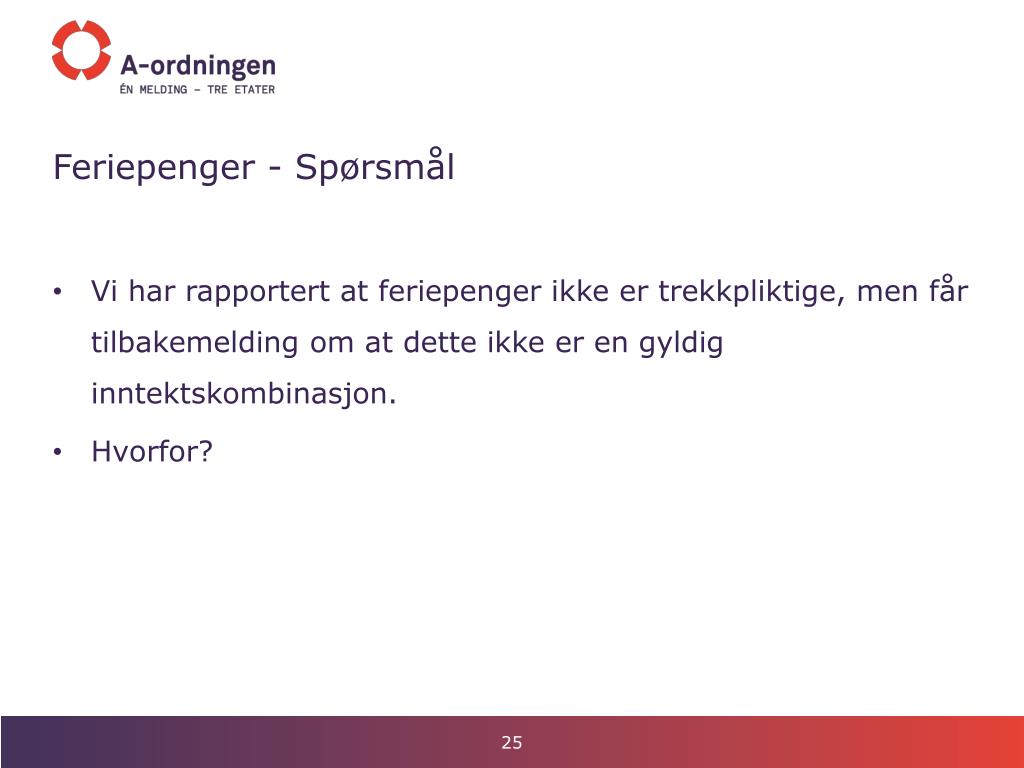 A-ordningen
ÉN MELDING – TRE ETATER

Feriepenger - Spørsmål

• Vi har rapportert at feriepenger ikke er trekkpliktige, men får tilbakemelding om at dette ikke er en gyldig inntektskombinasjon.
• Hvorfor?

25